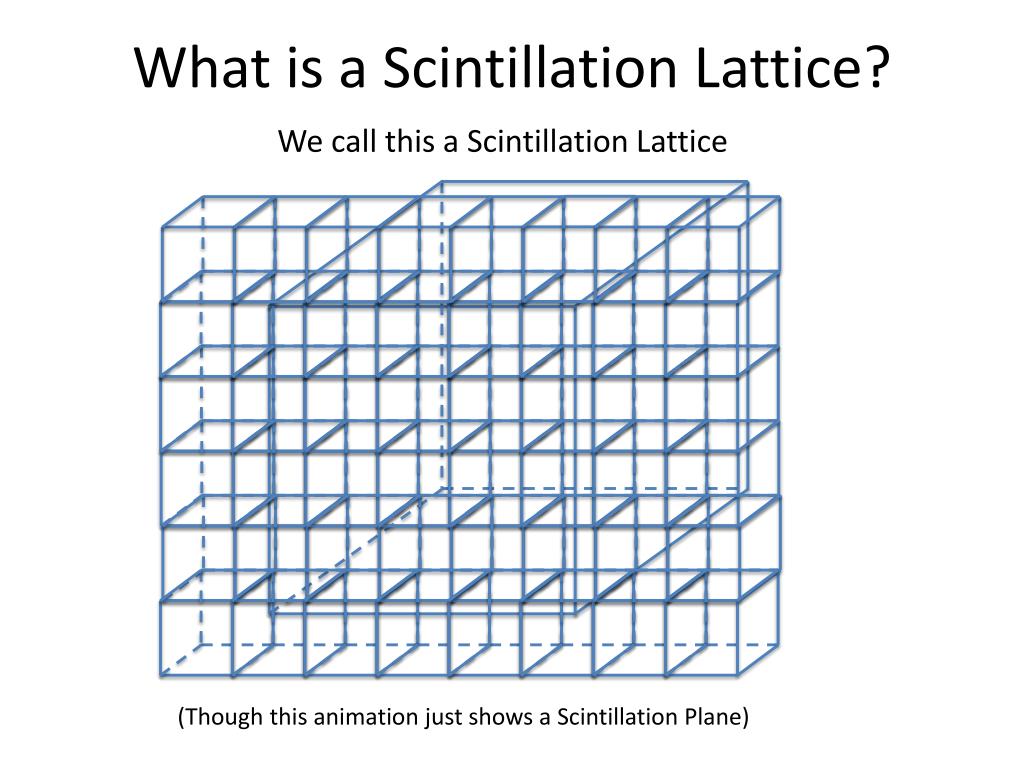 What is a Scintillation Lattice?

We call this a Scintillation Lattice

(Though this animation just shows a Scintillation Plane)